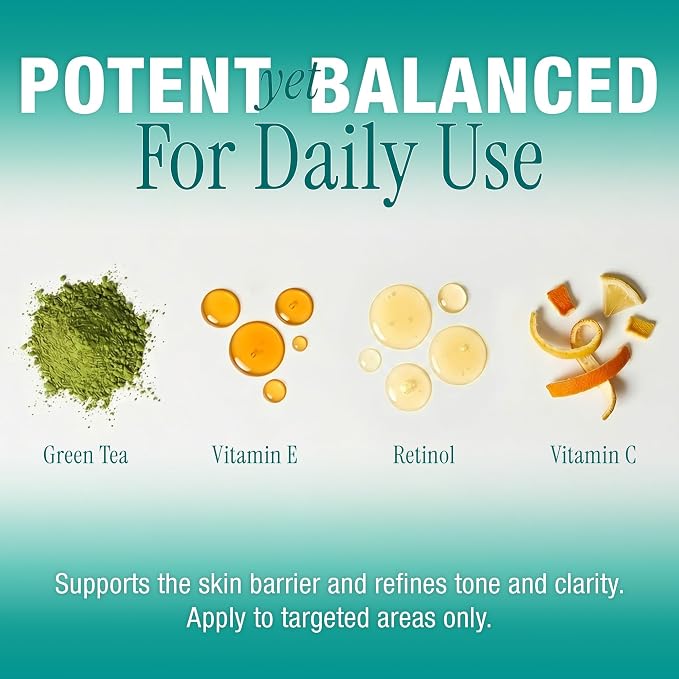 POTENT yet BALANCED
For Daily Use

Green Tea

Vitamin E

Retinol

Vitamin C

Supports the skin barrier and refines tone and clarity.
Apply to targeted areas only.